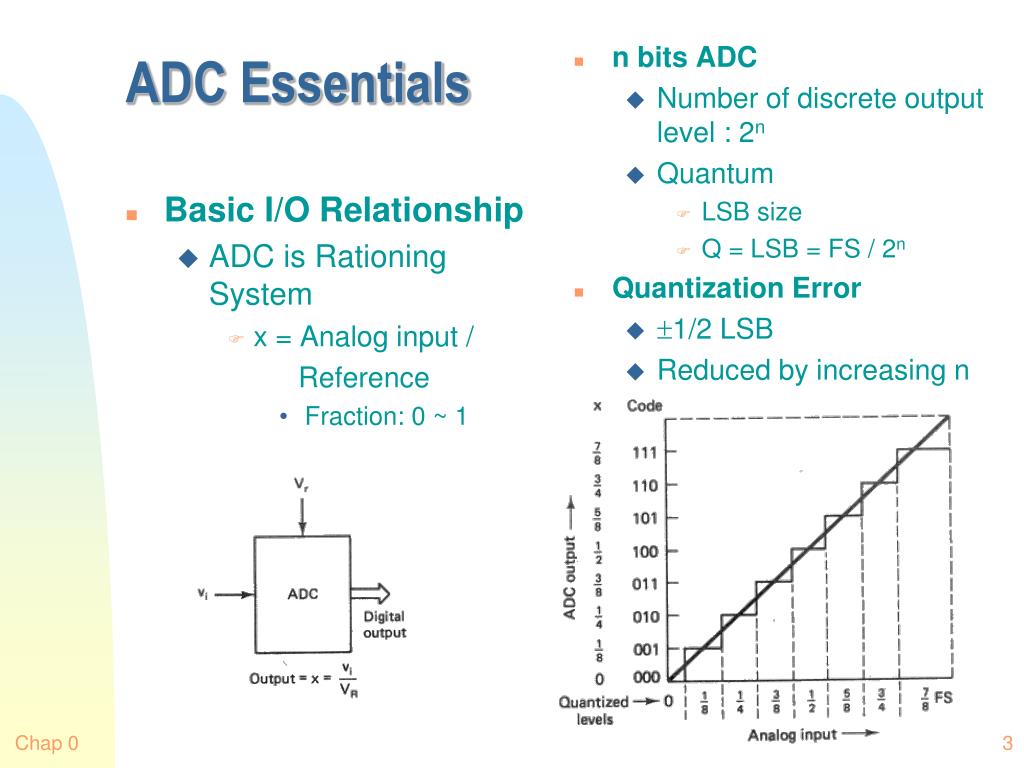 ADC Essentials

Basic I/O Relationship
ADC is Rationing System
x = Analog input / Reference
Fraction: 0 ~ 1

$V_r$
$v_i$
ADC
Digital output
Output = x = $\frac{v_i}{V_R}$

n bits ADC
Number of discrete output level : $2^n$
Quantum
LSB size
Q = LSB = FS / $2^n$
Quantization Error
$\pm$1/2 LSB
Reduced by increasing n

x
Code
$\frac{7}{8}$ 111
$\frac{3}{4}$ 110
$\frac{5}{8}$ 101
$\frac{1}{2}$ 100
$\frac{3}{8}$ 011
$\frac{1}{4}$ 010
$\frac{1}{8}$ 001
0 000
ADC output
Quantized levels
0 $\frac{1}{8}$ $\frac{1}{4}$ $\frac{3}{8}$ $\frac{1}{2}$ $\frac{5}{8}$ $\frac{3}{4}$ $\frac{7}{8}$ FS
Analog input

Chap 0
3